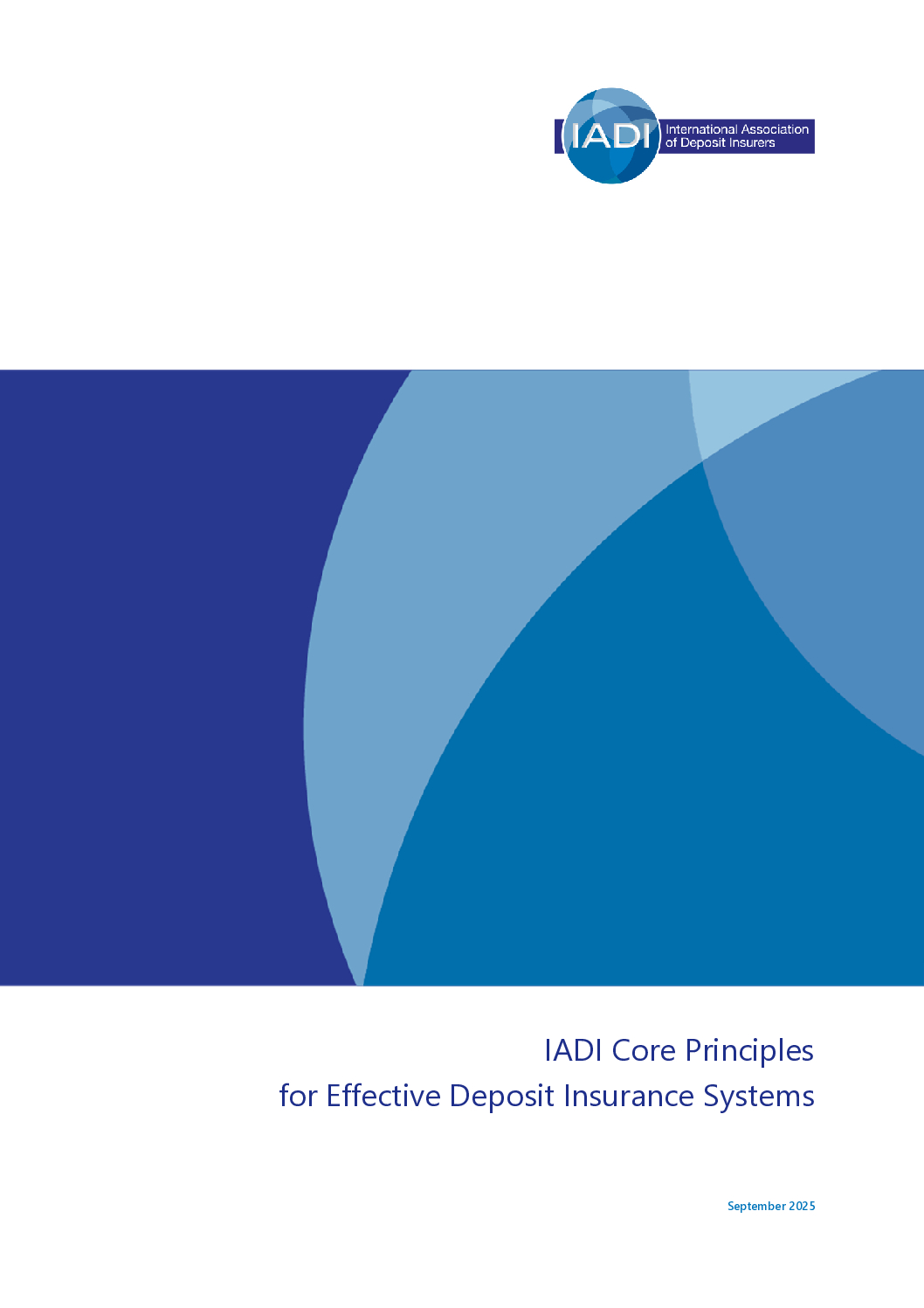 IADI International Association of Deposit Insurers

IADI Core Principles
for Effective Deposit Insurance Systems

September 2025